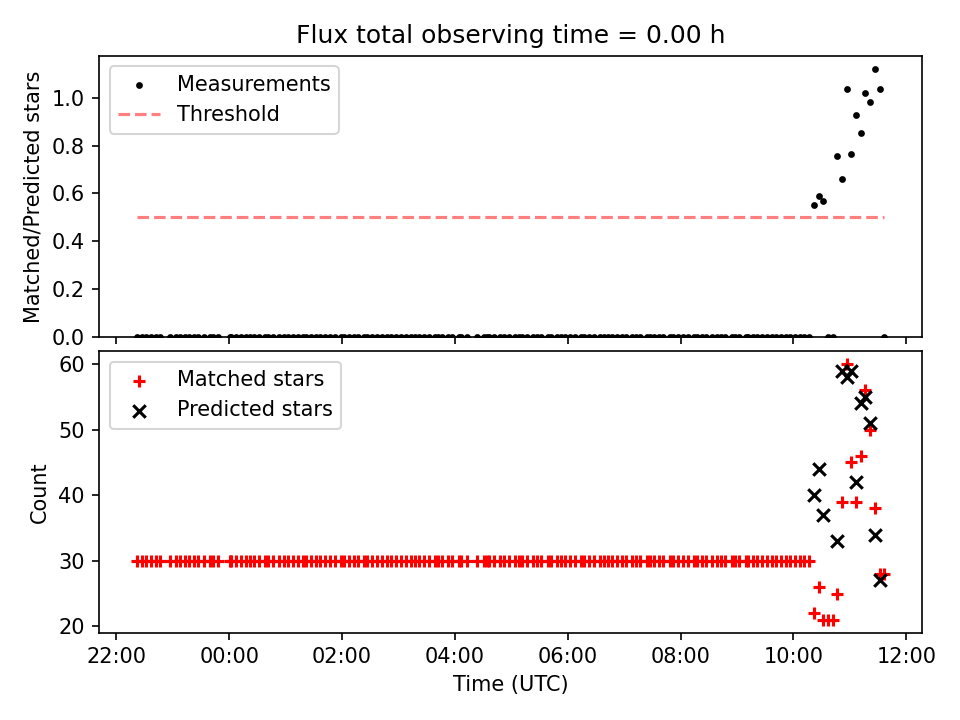 Flux total observing time = 0.00 h

Measurements
Threshold

Matched/Predicted stars

1.0
0.8
0.6
0.4
0.2
0.0

Matched stars
Predicted stars

Count

60
50
40
30
20

22:00
00:00
02:00
04:00
06:00
08:00
10:00
12:00

Time (UTC)